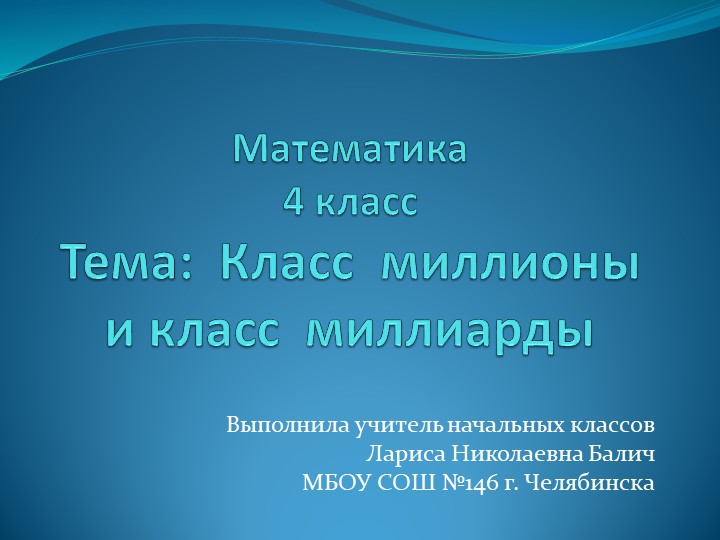 Математика
4 класс
Тема: Класс миллионы и класс миллиарды

Выполнила учитель начальных классов
Лариса Николаевна Балич
МБОУ СОШ №146 г. Челябинска